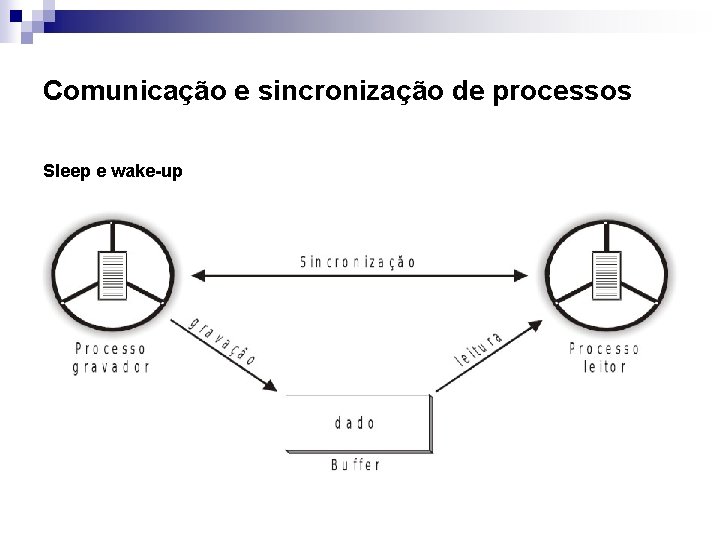 Comunicação e sincronização de processos

Sleep e wake-up

Sincronização

Processo gravador

gravação

leitura

Processo leitor

dado

Buffer